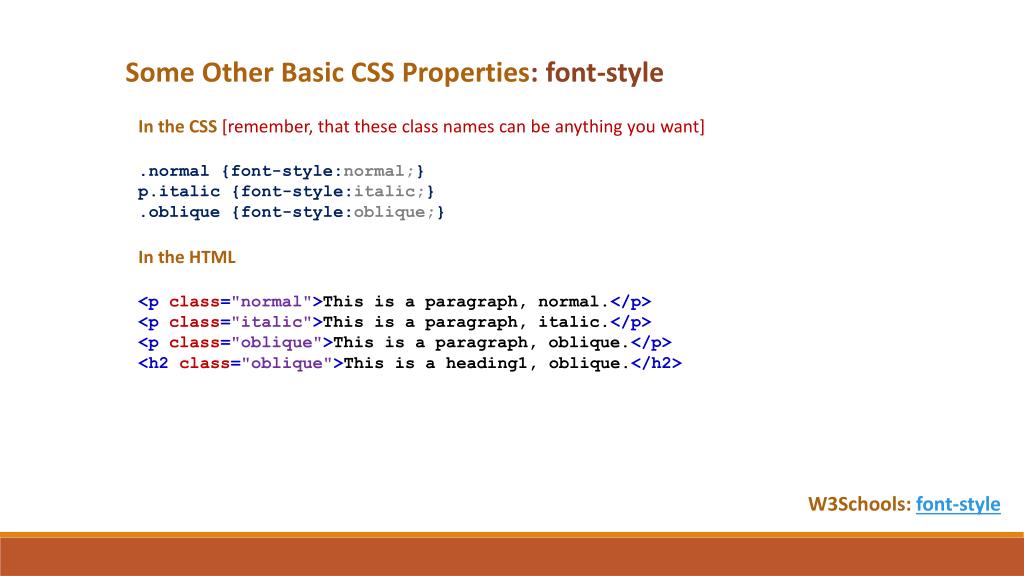 Some Other Basic CSS Properties: font-style

In the CSS [remember, that these class names can be anything you want]

.normal {font-style:normal;}
p.italic {font-style:italic;}
.oblique {font-style:oblique;}

In the HTML

<p class="normal">This is a paragraph, normal.</p>
<p class="italic">This is a paragraph, italic.</p>
<p class="oblique">This is a paragraph, oblique.</p>
<h2 class="oblique">This is a heading1, oblique.</h2>

W3Schools: font-style